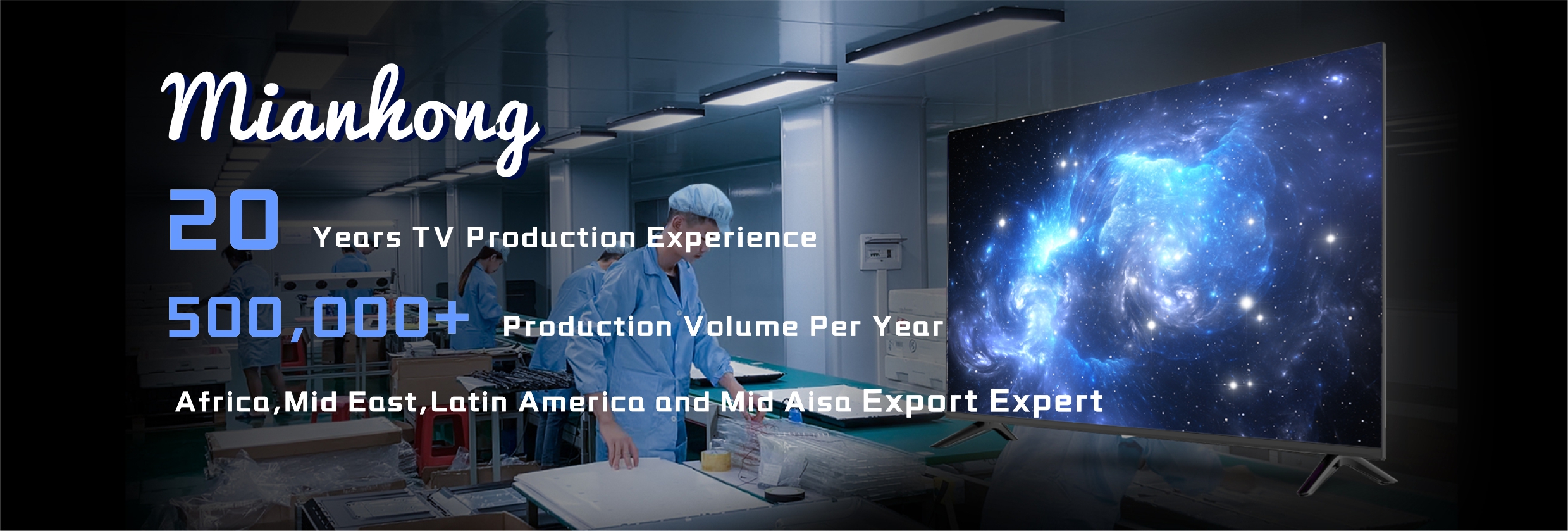 Mianhong

20 Years TV Production Experience

500,000+ Production Volume Per Year

Africa,Mid East,Latin America and Mid Aisa Export Expert